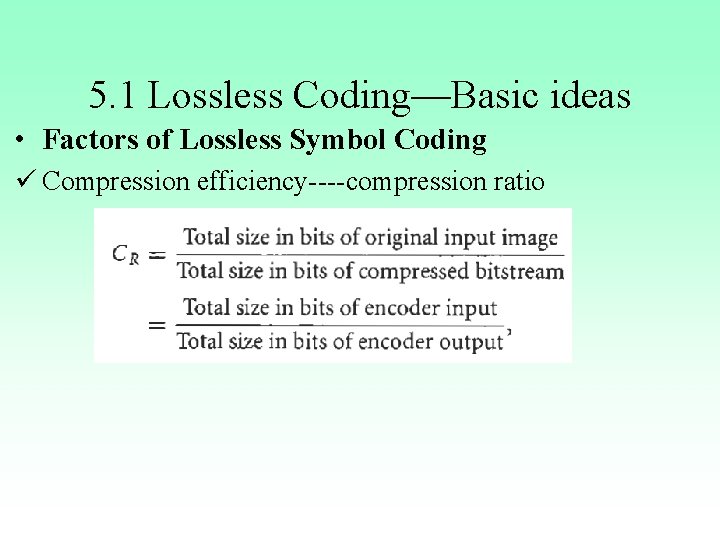 5.1 Lossless Coding—Basic ideas

• **Factors of Lossless Symbol Coding**

✓ Compression efficiency----compression ratio

$C_R = \frac{\text{Total size in bits of original input image}}{\text{Total size in bits of compressed bitstream}}$
$= \frac{\text{Total size in bits of encoder input}}{\text{Total size in bits of encoder output}},$